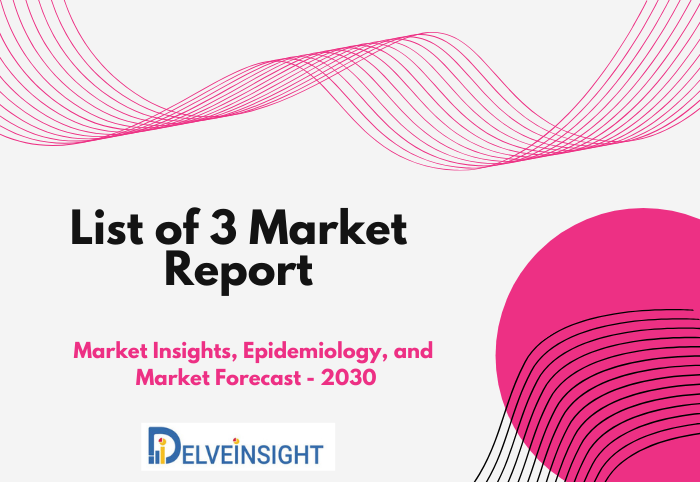 List of 3 Market Report

Market Insights, Epidemiology, and Market Forecast - 2030

DELVEINSIGHT